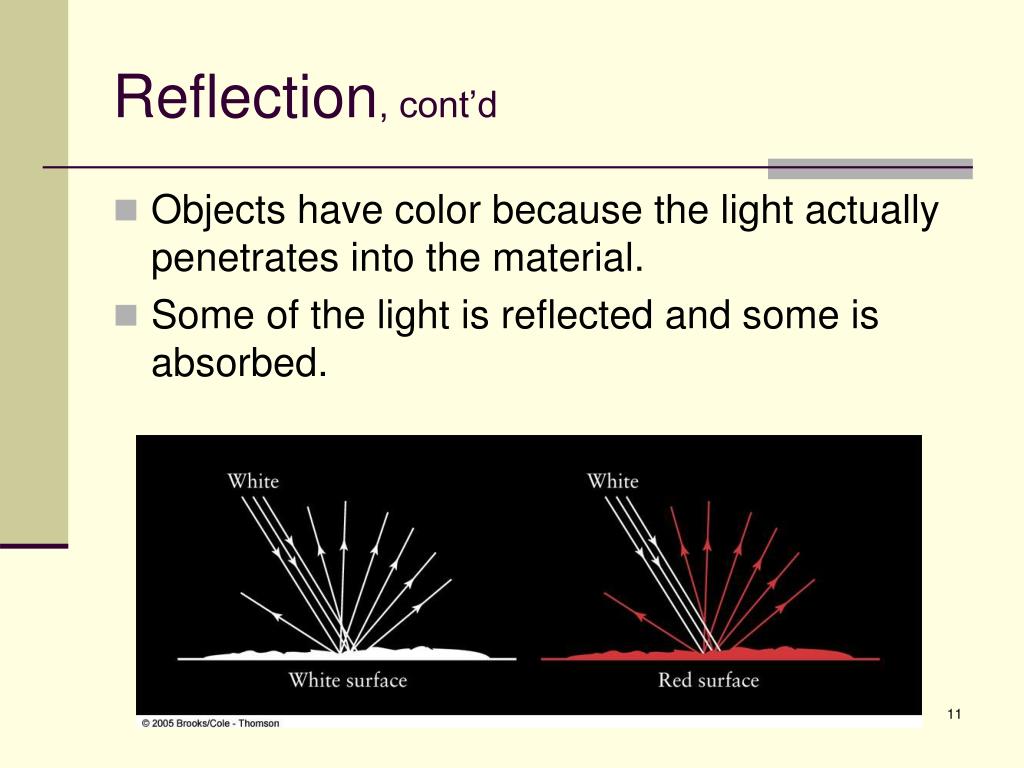 Reflection, cont'd

Objects have color because the light actually penetrates into the material.

Some of the light is reflected and some is absorbed.

White

White surface

White

Red surface

© 2005 Brooks/Cole - Thomson

11